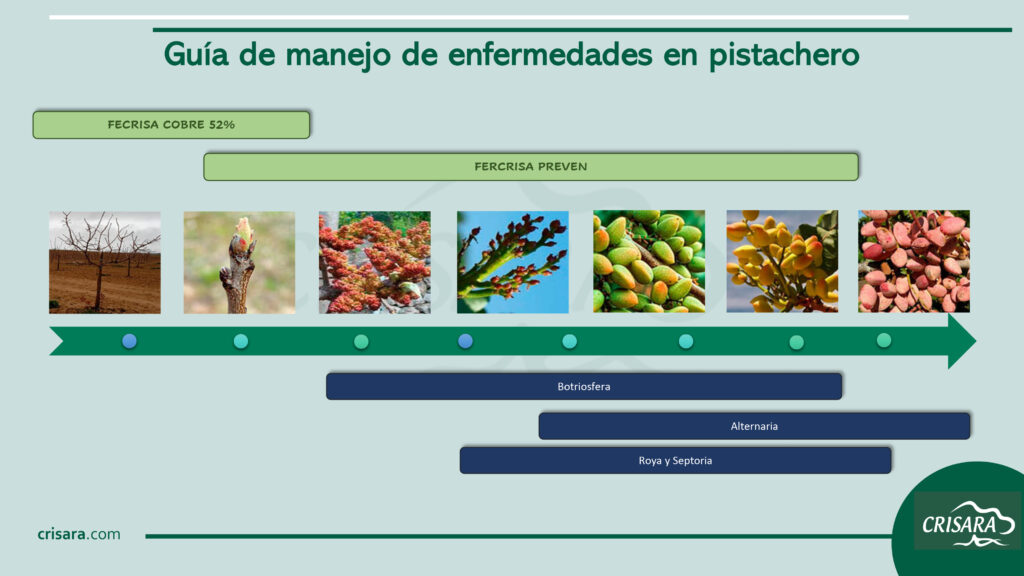 Guía de manejo de enfermedades en pistachero

FECRISA COBRE 52%

FERCRISA PREVEN

Botriosfera

Alternaria

Roya y Septoria

crisara.com

CRISARA